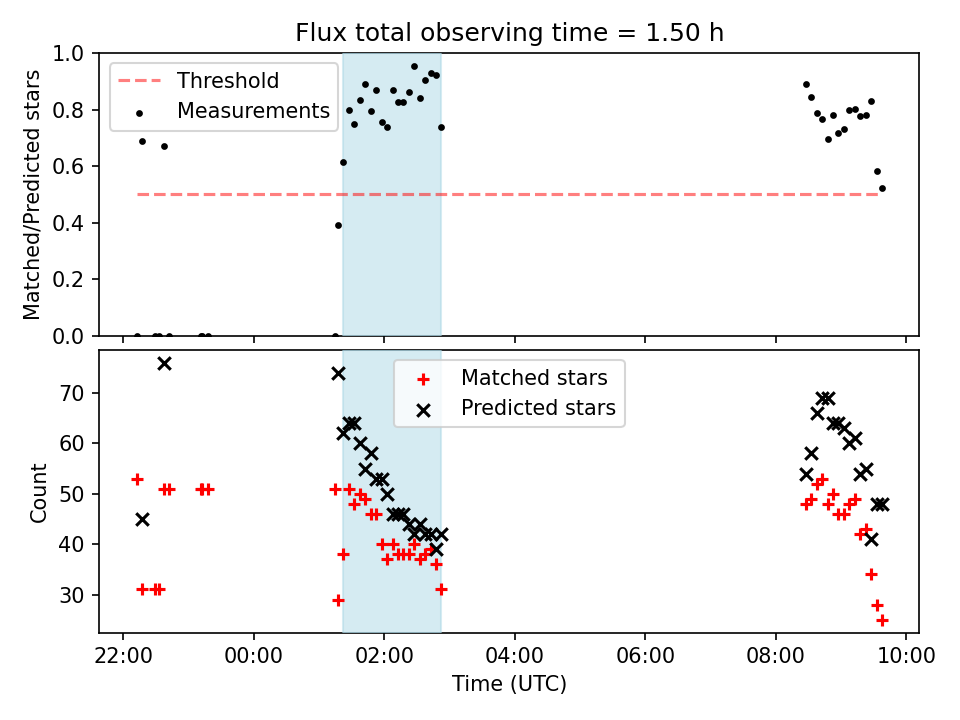 Flux total observing time = 1.50 h

Threshold
Measurements

Matched/Predicted stars

1.0
0.8
0.6
0.4
0.2
0.0

Matched stars
Predicted stars

Count

70
60
50
40
30

22:00
00:00
02:00
04:00
06:00
08:00
10:00

Time (UTC)